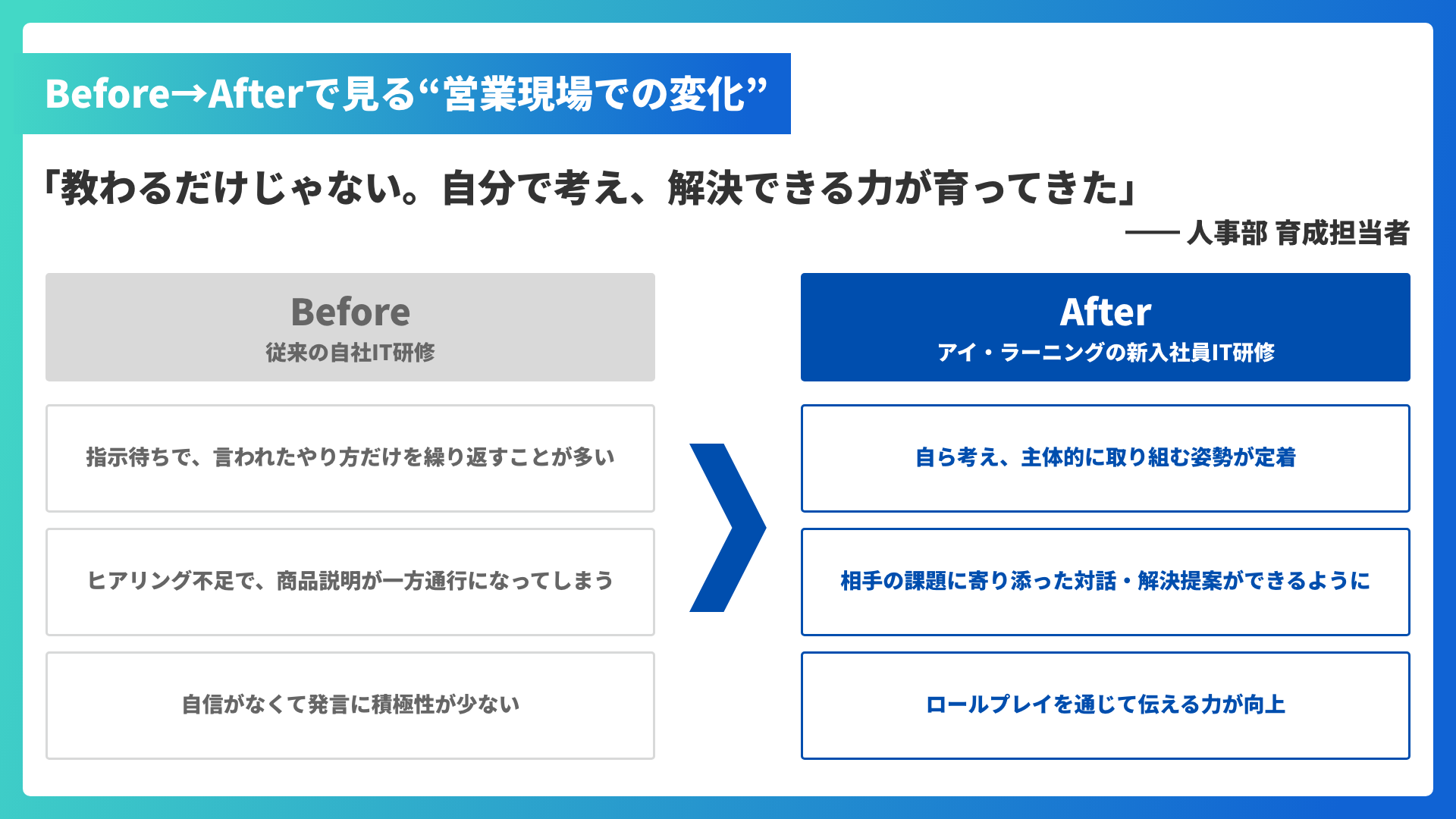 Before→Afterで見る“営業現場での変化”

「教わるだけじゃない。自分で考え、解決できる力が育ってきた」

—— 人事部 育成担当者

Before
従来の自社IT研修

指示待ちで、言われたやり方だけを繰り返すことが多い

ヒアリング不足で、商品説明が一方通行になってしまう

自信がなくて発言に積極性が少ない

After
アイ・ラーニングの新入社員IT研修

自ら考え、主体的に取り組む姿勢が定着

相手の課題に寄り添った対話・解決提案ができるように

ロールプレイを通じて伝える力が向上